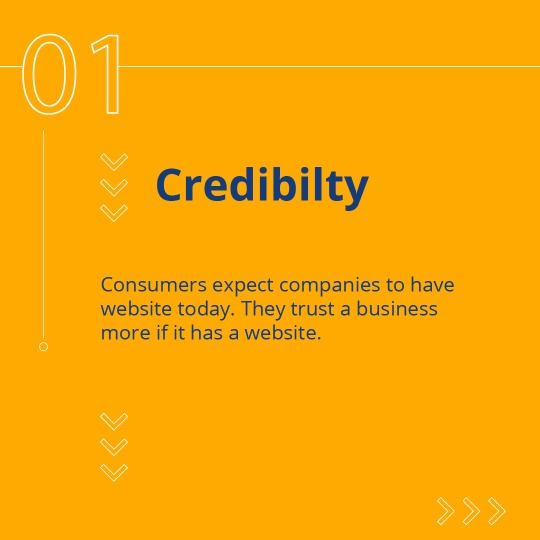 01

Credibilty

Consumers expect companies to have website today. They trust a business more if it has a website.